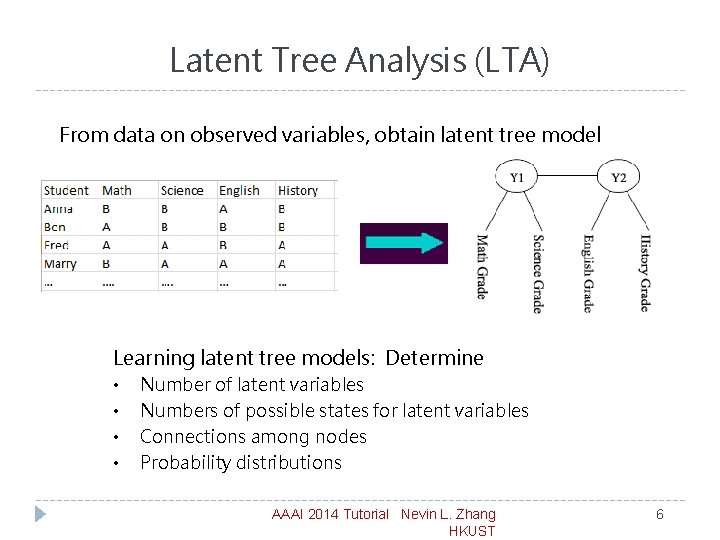 Latent Tree Analysis (LTA)

From data on observed variables, obtain latent tree model

| Student | Math | Science | English | History |
|---|---|---|---|---|
| Anna | B | B | A | B |
| Ben | A | B | B | B |
| Fred | A | A | B | A |
| Marry | B | A | A | A |
| ... | .... | .... | ... | ... |

Y1

Y2

Math Grade

Science Grade

English Grade

History Grade

Learning latent tree models: Determine

• Number of latent variables
• Numbers of possible states for latent variables
• Connections among nodes
• Probability distributions

AAAI 2014 Tutorial Nevin L. Zhang HKUST

6